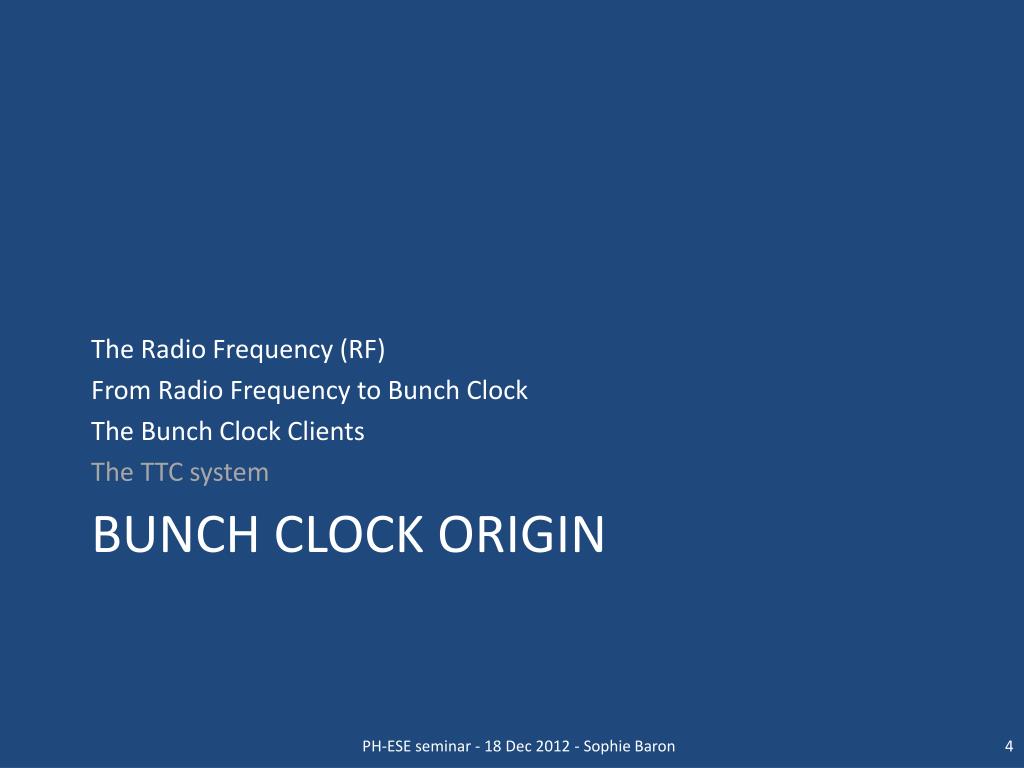 The Radio Frequency (RF)
From Radio Frequency to Bunch Clock
The Bunch Clock Clients
The TTC system

BUNCH CLOCK ORIGIN

PH-ESE seminar - 18 Dec 2012 - Sophie Baron

4